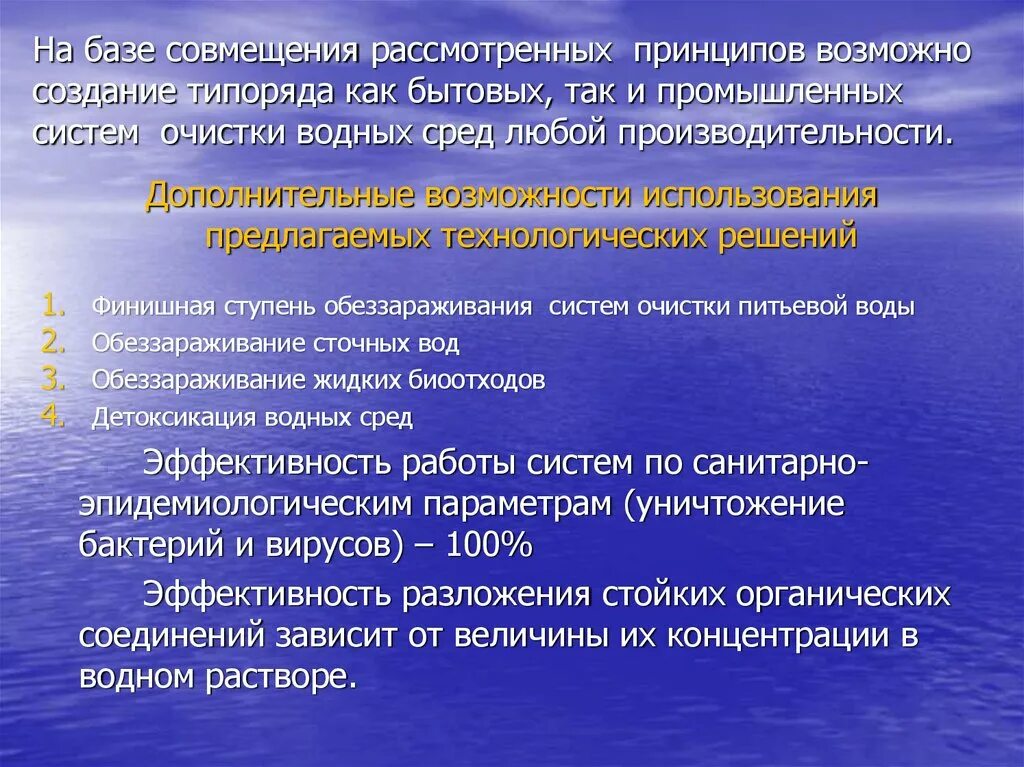 На базе совмещения рассмотренных принципов возможно создание типоряда как бытовых, так и промышленных систем очистки водных сред любой производительности.

Дополнительные возможности использования предлагаемых технологических решений

1. Финишная ступень обеззараживания систем очистки питьевой воды
2. Обеззараживание сточных вод
3. Обеззараживание жидких биоотходов
4. Детоксикация водных сред

Эффективность работы систем по санитарно-эпидемиологическим параметрам (уничтожение бактерий и вирусов) – 100%

Эффективность разложения стойких органических соединений зависит от величины их концентрации в водном растворе.